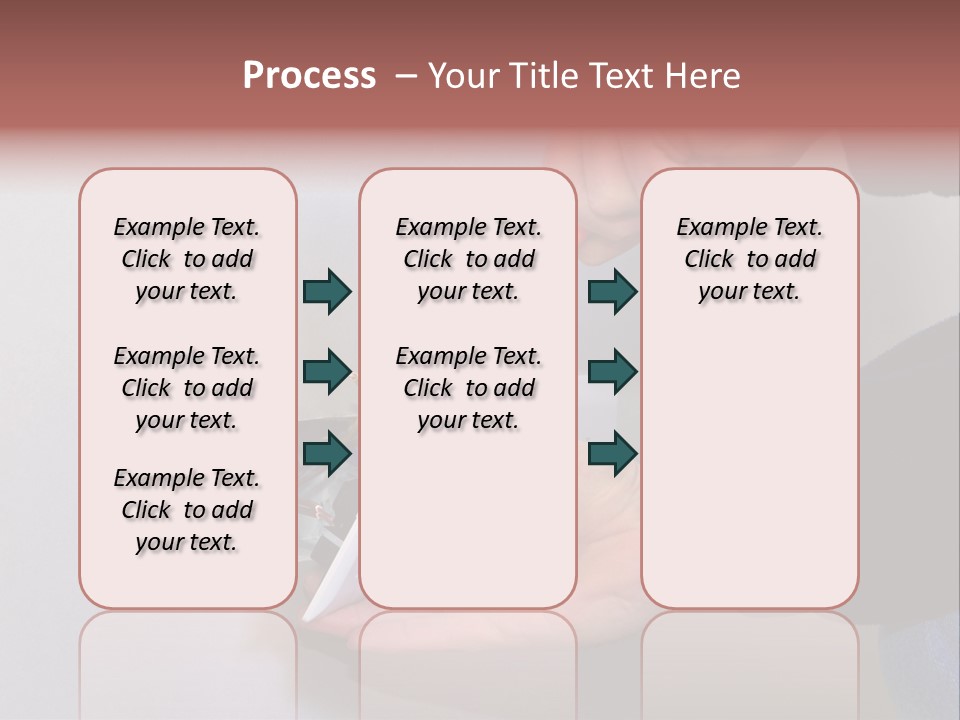 Process – Your Title Text Here

Example Text. Click to add your text.

Example Text. Click to add your text.

Example Text. Click to add your text.

Example Text. Click to add your text.

Example Text. Click to add your text.

Example Text. Click to add your text.